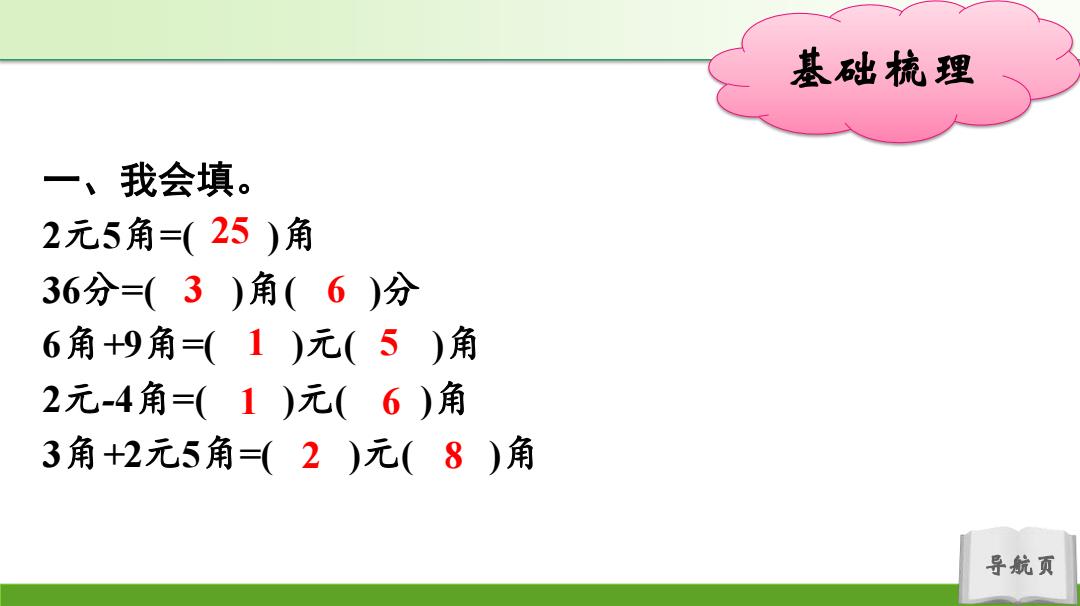 基础梳理

一、我会填。

2元5角=( 25 )角

36分=( 3 )角( 6 )分

6角+9角=( 1 )元( 5 )角

2元-4角=( 1 )元( 6 )角

3角+2元5角=( 2 )元( 8 )角

导航页